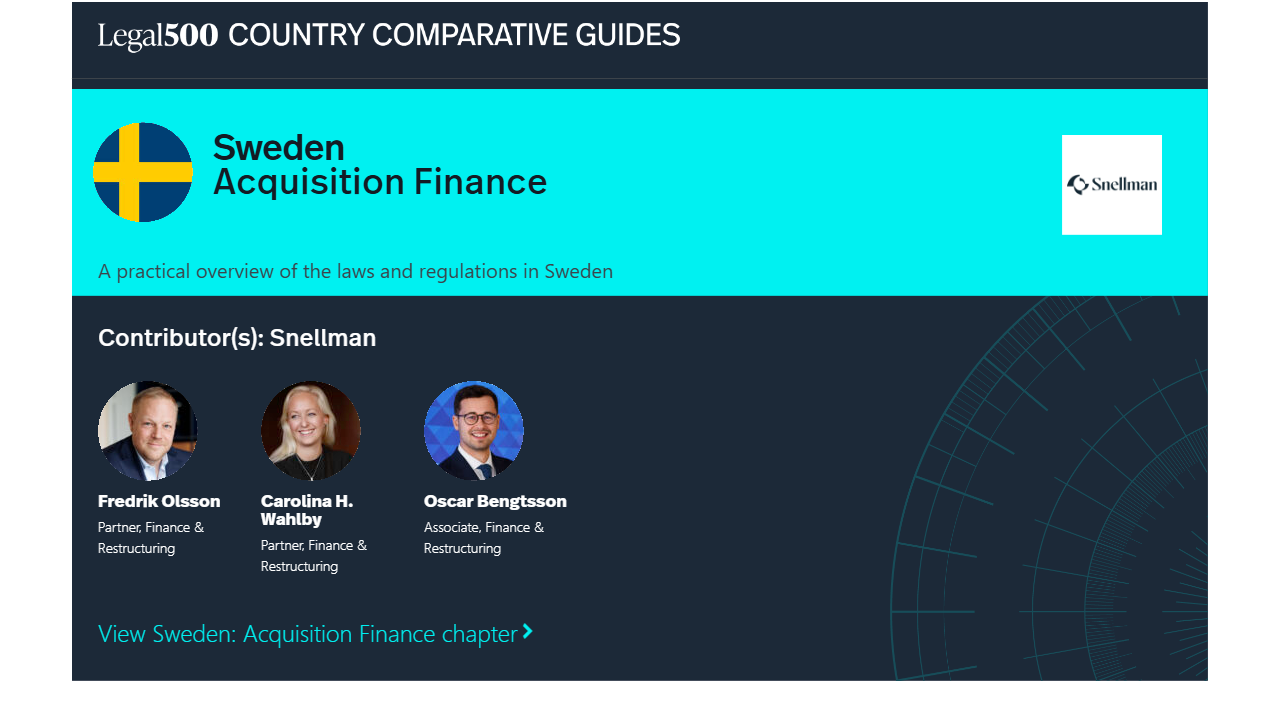 Legal500 COUNTRY COMPARATIVE GUIDES

Sweden
Acquisition Finance

Snellman

A practical overview of the laws and regulations in Sweden

Contributor(s): Snellman

Fredrik Olsson
Partner, Finance & Restructuring

Carolina H. Wahlby
Partner, Finance & Restructuring

Oscar Bengtsson
Associate, Finance & Restructuring

View Sweden: Acquisition Finance chapter